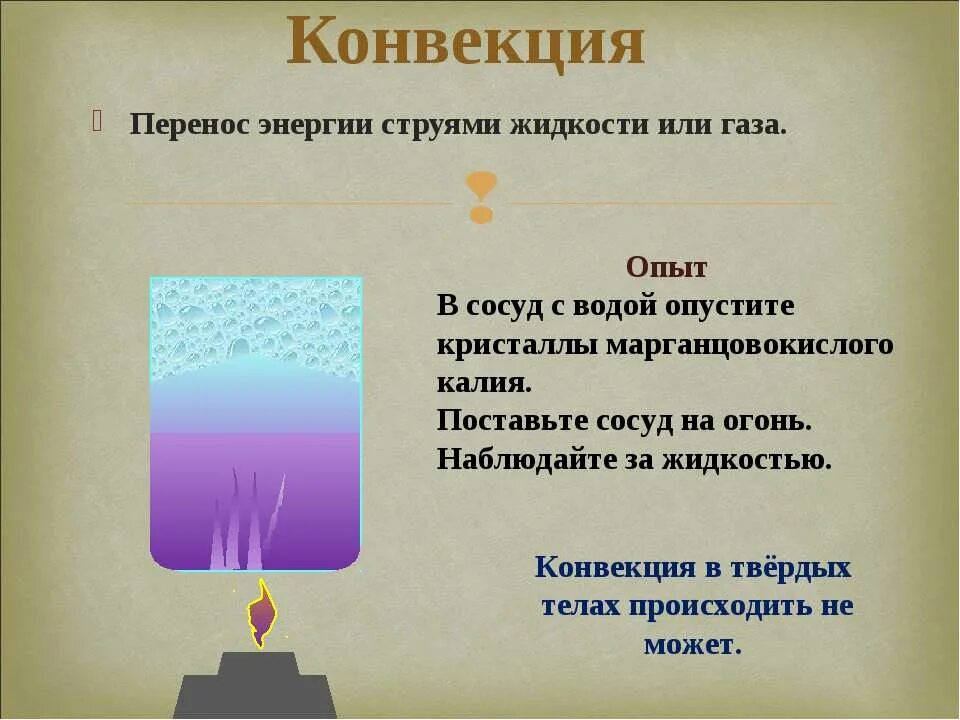 Конвекция

Перенос энергии струями жидкости или газа.

Опыт

В сосуд с водой опустите кристаллы марганцовокислого калия.
Поставьте сосуд на огонь.
Наблюдайте за жидкостью.

Конвекция в твёрдых телах происходить не может.